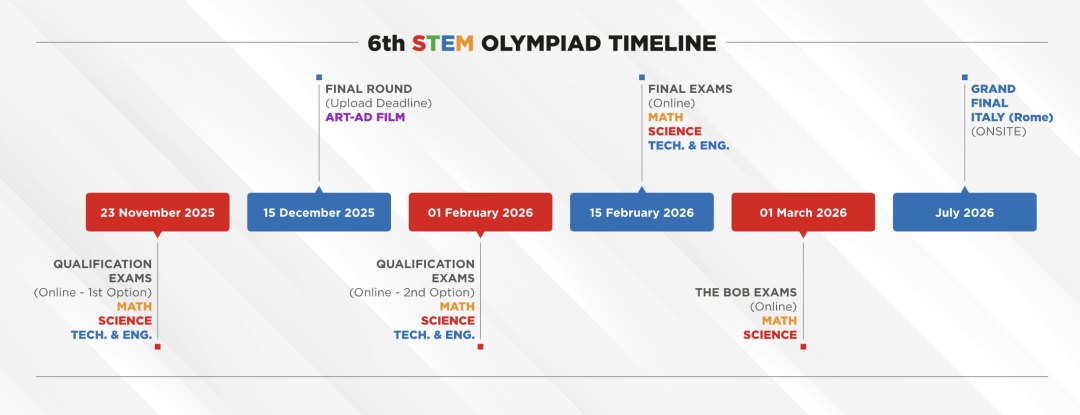 6th STEM OLYMPIAD TIMELINE

FINAL ROUND
(Upload Deadline)
ART-AD FILM

FINAL EXAMS
(Online)
MATH
SCIENCE
TECH. & ENG.

GRAND
FINAL
ITALY (Rome)
(ONSITE)

23 November 2025

15 December 2025

01 February 2026

15 February 2026

01 March 2026

July 2026

QUALIFICATION
EXAMS
(Online - 1st Option)
MATH
SCIENCE
TECH. & ENG.

QUALIFICATION
EXAMS
(Online - 2nd Option)
MATH
SCIENCE
TECH. & ENG.

THE BOB EXAMS
(Online)
MATH
SCIENCE